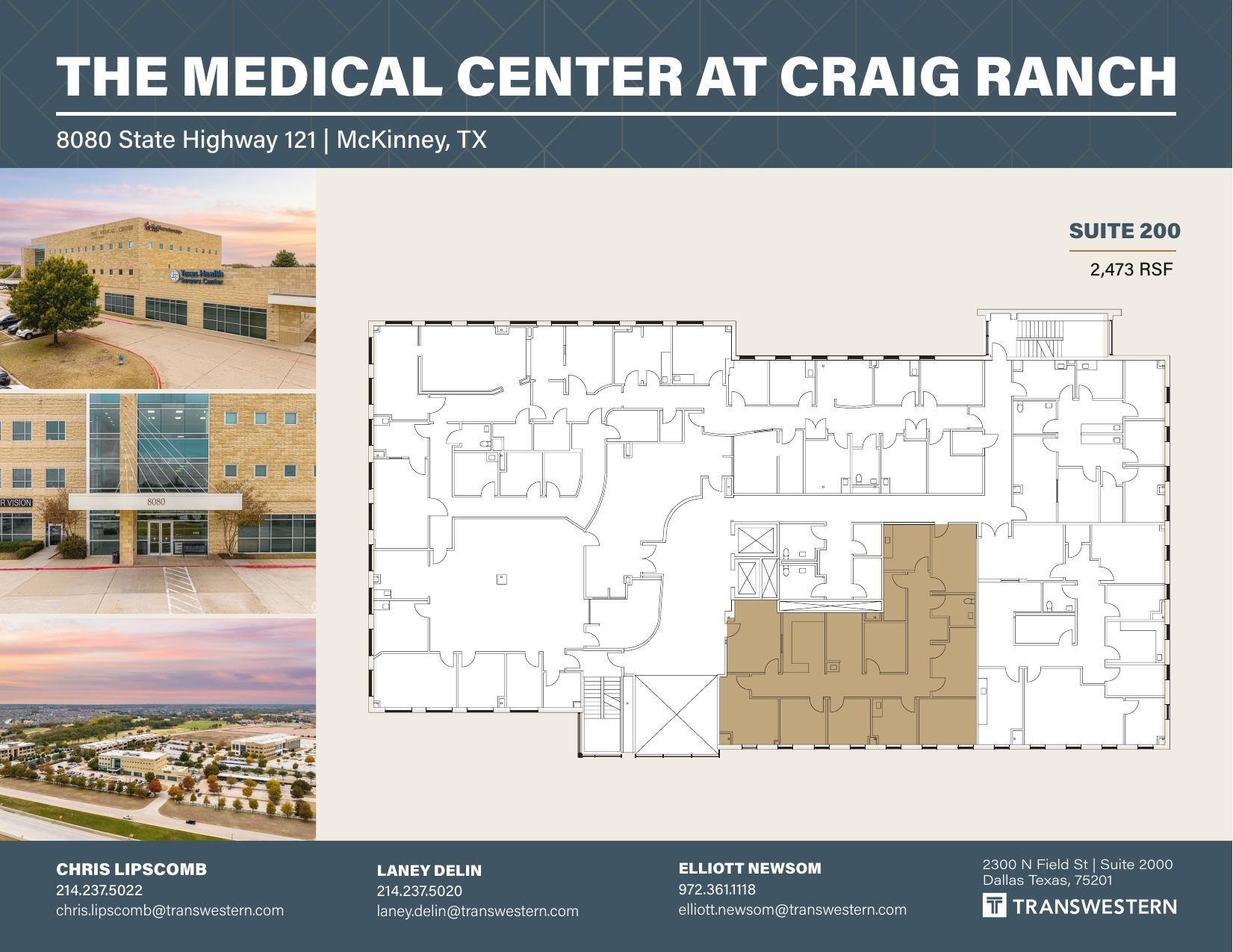 THE MEDICAL CENTER AT CRAIG RANCH

8080 State Highway 121 | McKinney, TX

THE MEDICAL CENTER

Texas Health Surgery Center

R VISION

8080

SUITE 200

2,473 RSF

CHRIS LIPSCOMB
214.237.5022
chris.lipscomb@transwestern.com

LANEY DELIN
214.237.5020
laney.delin@transwestern.com

ELLIOTT NEWSOM
972.361.1118
elliott.newsom@transwestern.com

2300 N Field St | Suite 2000
Dallas Texas, 75201

TRANSWESTERN